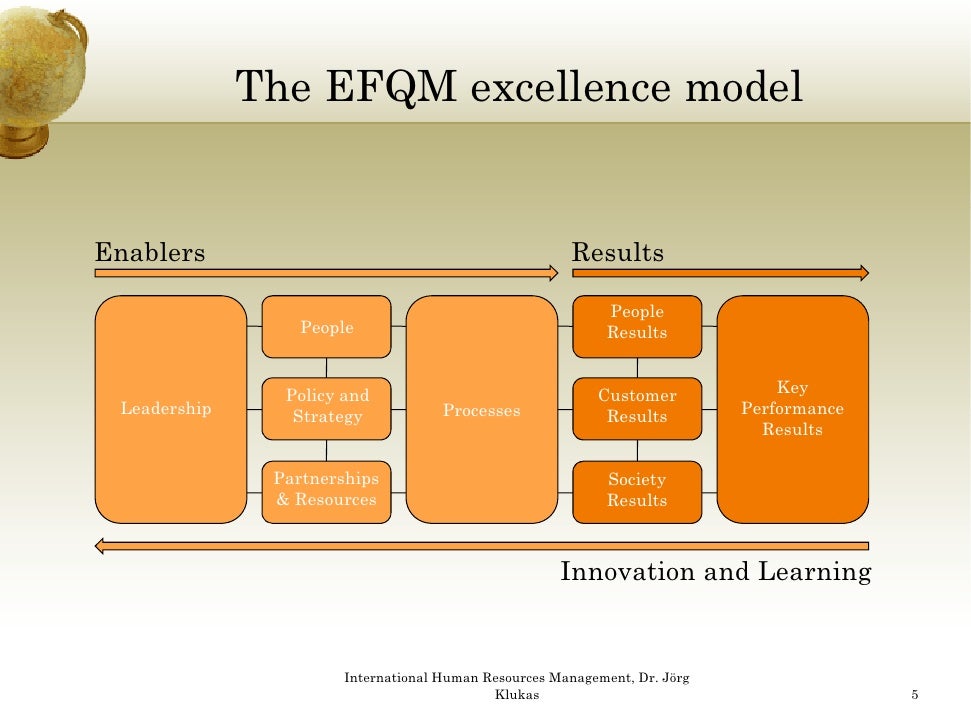 The EFQM excellence model

Enablers

Results

Leadership

People

Policy and Strategy

Partnerships & Resources

Processes

People Results

Customer Results

Society Results

Key Performance Results

Innovation and Learning

International Human Resources Management, Dr. Jörg Klukas

5